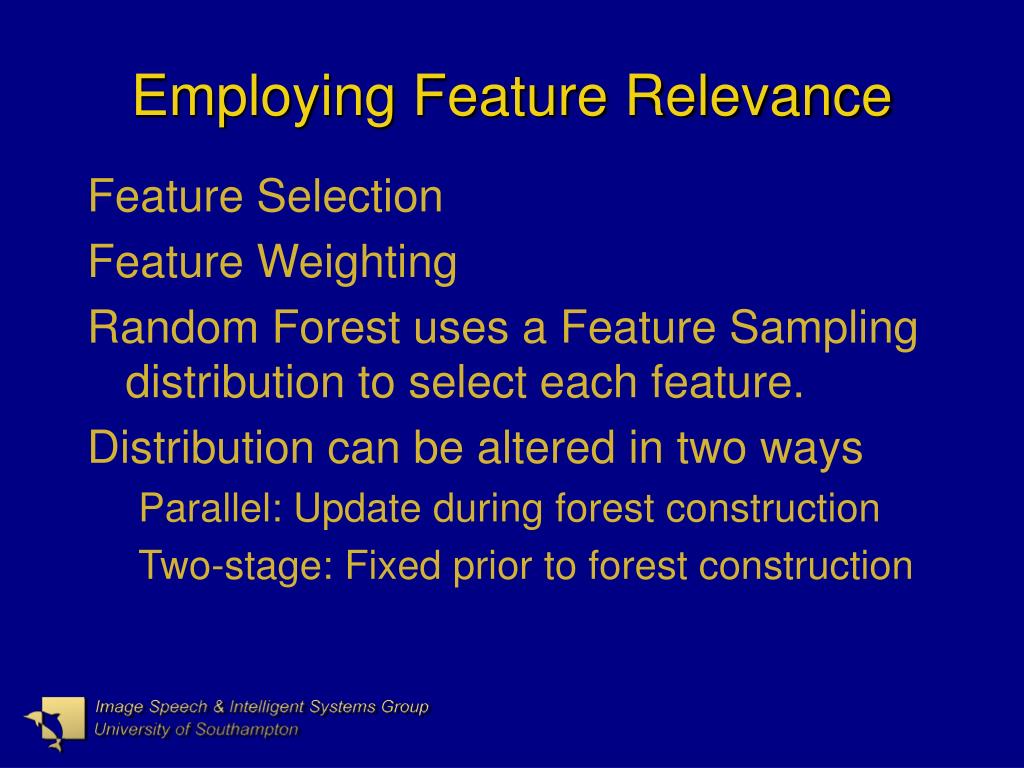 Employing Feature Relevance

Feature Selection

Feature Weighting

Random Forest uses a Feature Sampling distribution to select each feature.

Distribution can be altered in two ways

Parallel: Update during forest construction

Two-stage: Fixed prior to forest construction

Image Speech & Intelligent Systems Group
University of Southampton